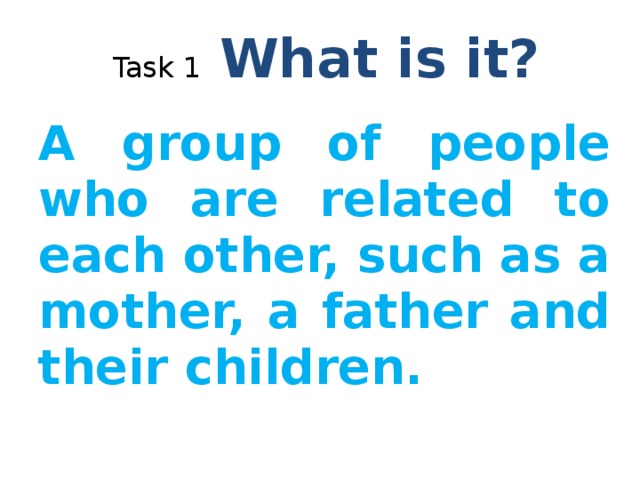 Task 1 What is it?

A group of people who are related to each other, such as a mother, a father and their children.